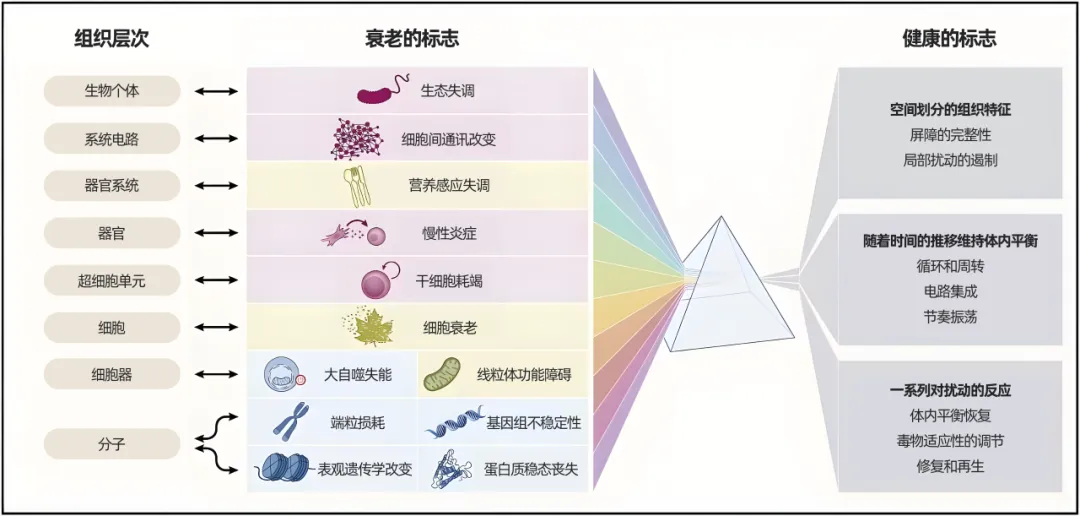 组织层次

生物个体

系统电路

器官系统

器官

超细胞单元

细胞

细胞器

分子

衰老的标志

生态失调

细胞间通讯改变

营养感应失调

慢性炎症

干细胞耗竭

细胞衰老

大自噬失能

线粒体功能障碍

端粒损耗

基因组不稳定性

表观遗传学改变

蛋白质稳态丧失

健康的标志

空间划分的组织特征
屏障的完整性
局部扰动的遏制

随着时间的推移维持体内平衡
循环和周转
电路集成
节奏振荡

一系列对扰动的反应
体内平衡恢复
毒物适应性的调节
修复和再生